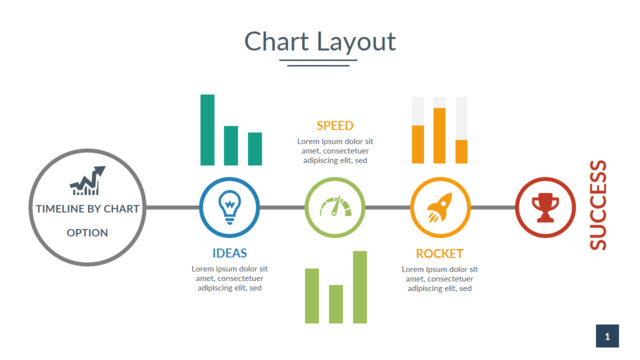 Chart Layout

TIMELINE BY CHART OPTION

SPEED
Lorem ipsum dolor sit amet, consectetuer adipiscing elit, sed

IDEAS
Lorem ipsum dolor sit amet, consectetuer adipiscing elit, sed

ROCKET
Lorem ipsum dolor sit amet, consectetuer adipiscing elit, sed

SUCCESS

1